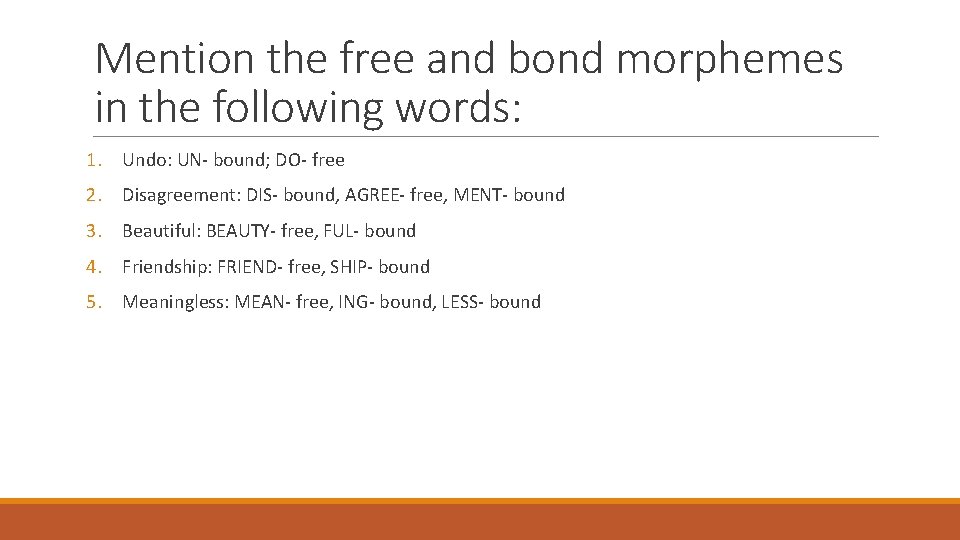 Mention the free and bond morphemes in the following words:

1. Undo: UN- bound; DO- free
2. Disagreement: DIS- bound, AGREE- free, MENT- bound
3. Beautiful: BEAUTY- free, FUL- bound
4. Friendship: FRIEND- free, SHIP- bound
5. Meaningless: MEAN- free, ING- bound, LESS- bound